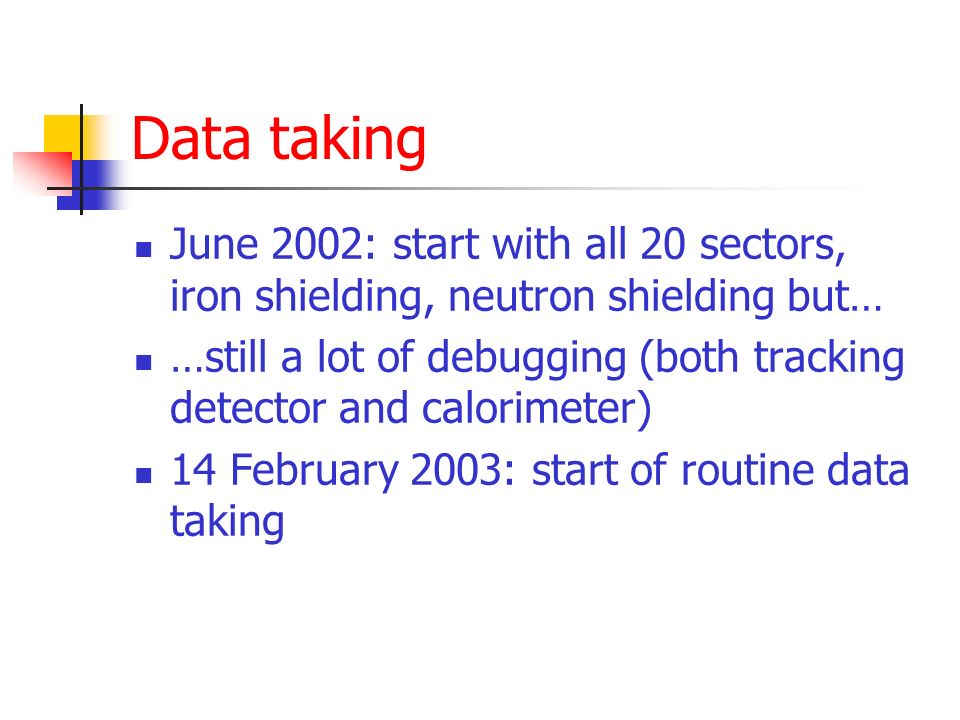 Data taking

- June 2002: start with all 20 sectors, iron shielding, neutron shielding but…
- …still a lot of debugging (both tracking detector and calorimeter)
- 14 February 2003: start of routine data taking